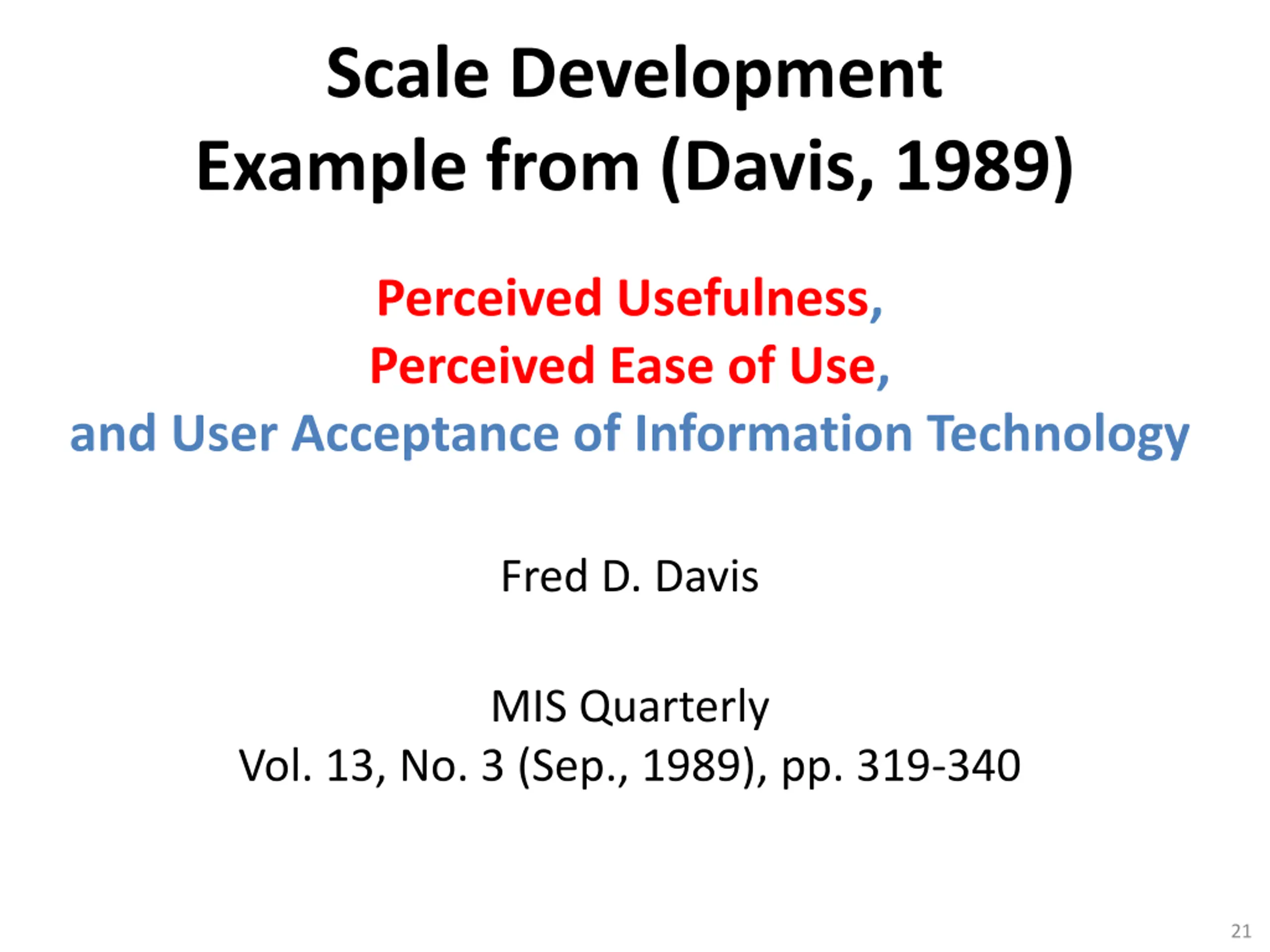 Scale Development
Example from (Davis, 1989)

Perceived Usefulness,
Perceived Ease of Use,
and User Acceptance of Information Technology

Fred D. Davis

MIS Quarterly
Vol. 13, No. 3 (Sep., 1989), pp. 319-340

21